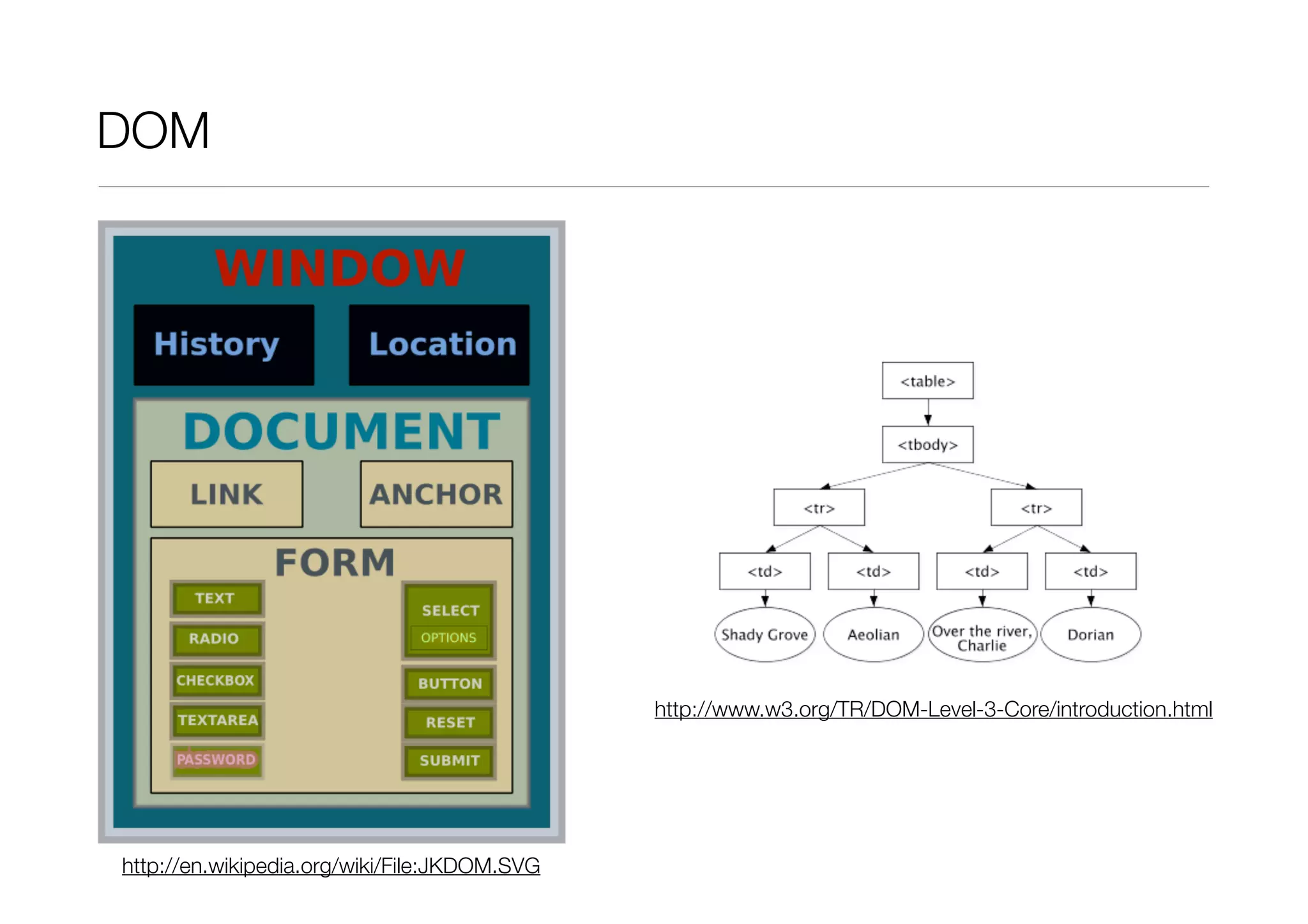 DOM

WINDOW

History

Location

DOCUMENT

LINK

ANCHOR

FORM

TEXT

RADIO

CHECKBOX

TEXTAREA

PASSWORD

SELECT

OPTIONS

BUTTON

RESET

SUBMIT

http://en.wikipedia.org/wiki/File:JKDOM.SVG

<table>

<tbody>

<tr>

<tr>

<td>

<td>

<td>

<td>

Shady Grove

Aeolian

Over the river, Charlie

Dorian

http://www.w3.org/TR/DOM-Level-3-Core/introduction.html